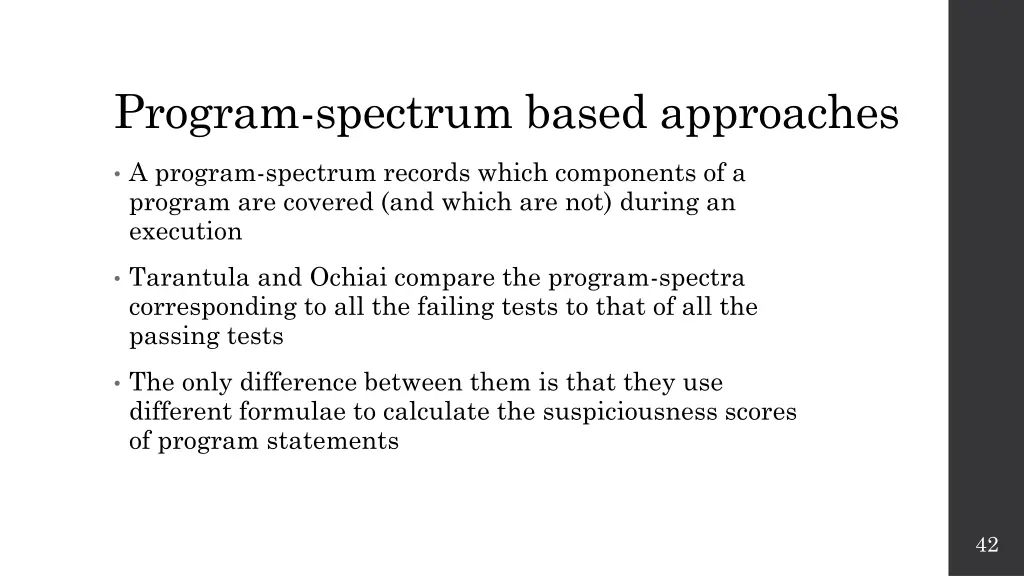 Program-spectrum based approaches

• A program-spectrum records which components of a program are covered (and which are not) during an execution

• Tarantula and Ochiai compare the program-spectra corresponding to all the failing tests to that of all the passing tests

• The only difference between them is that they use different formulae to calculate the suspiciousness scores of program statements

42